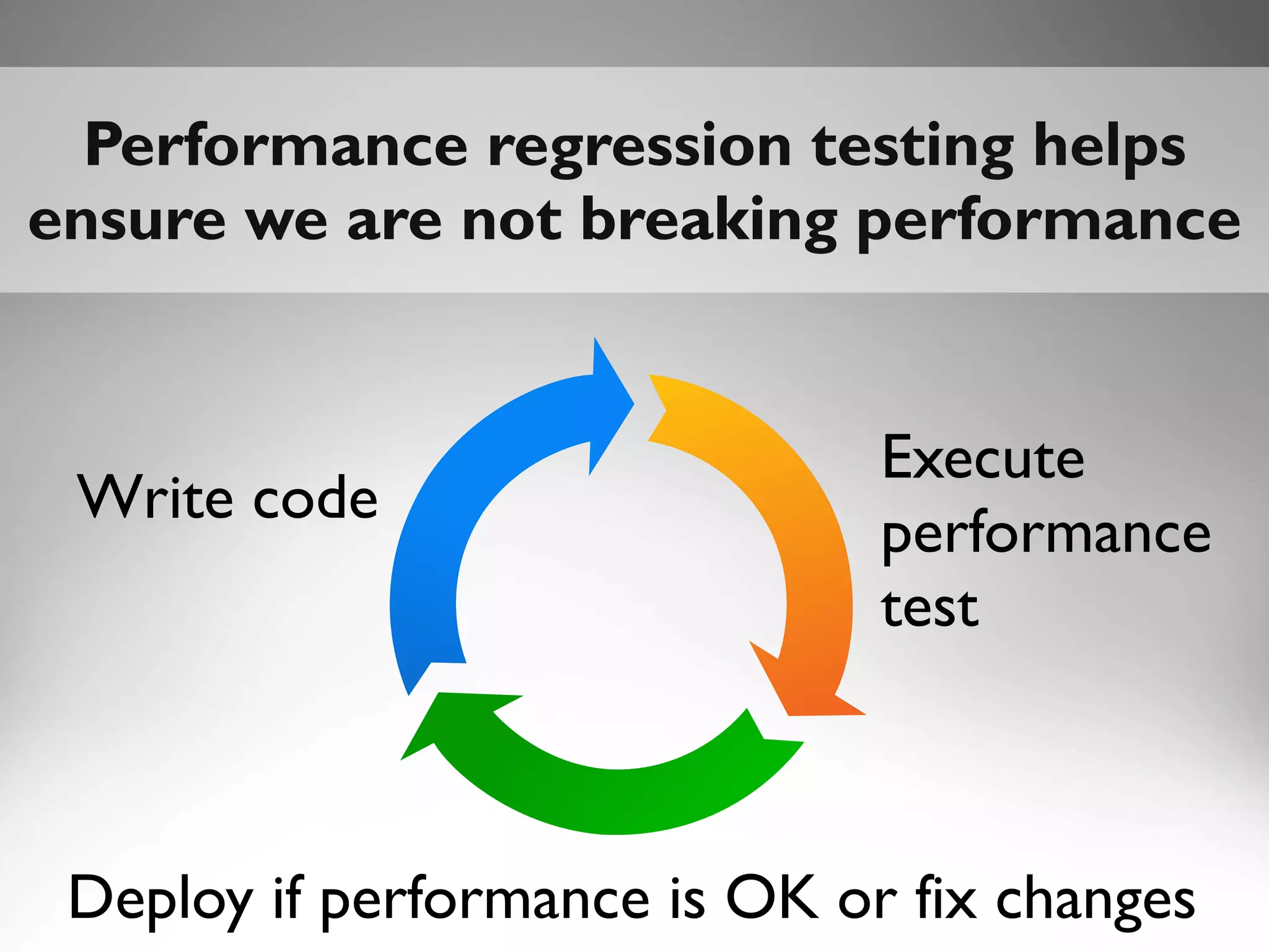 Performance regression testing helps ensure we are not breaking performance

Write code

Execute performance test

Deploy if performance is OK or fix changes